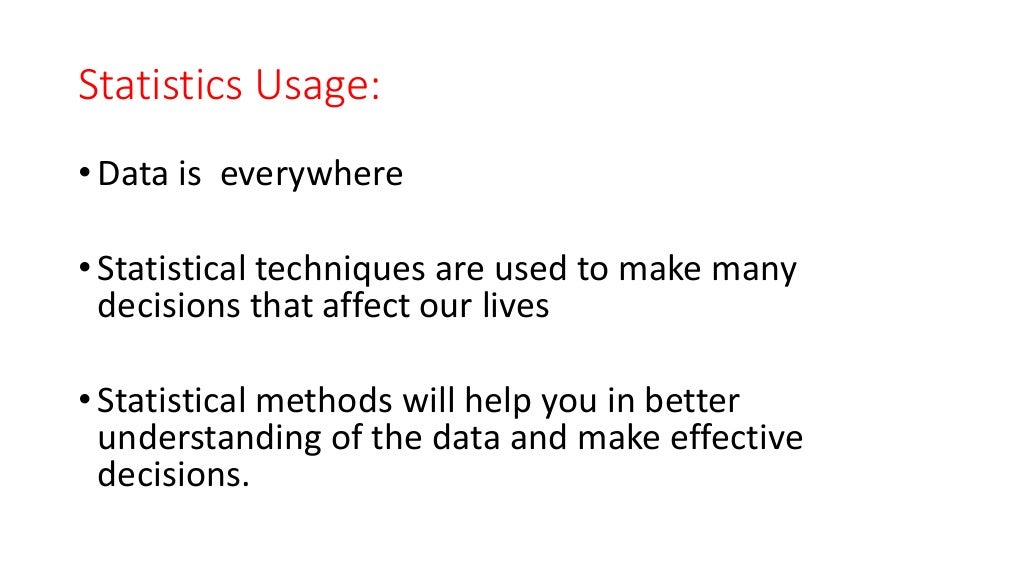 Statistics Usage:

• Data is  everywhere

• Statistical techniques are used to make many decisions that affect our lives

• Statistical methods will help you in better understanding of the data and make effective decisions.